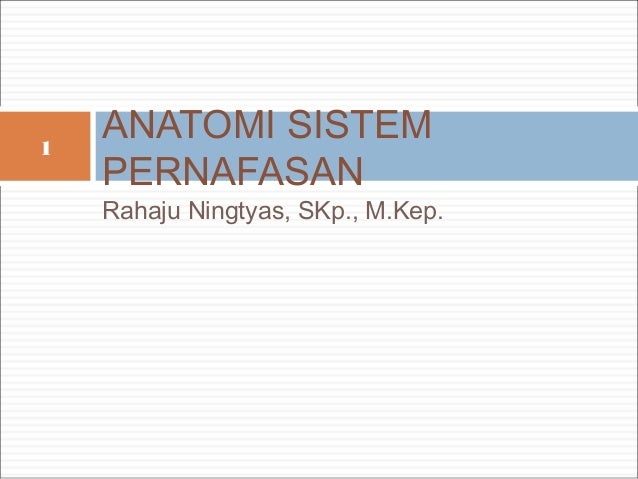 1

ANATOMI SISTEM PERNAFASAN

Rahaju Ningtyas, SKp., M.Kep.